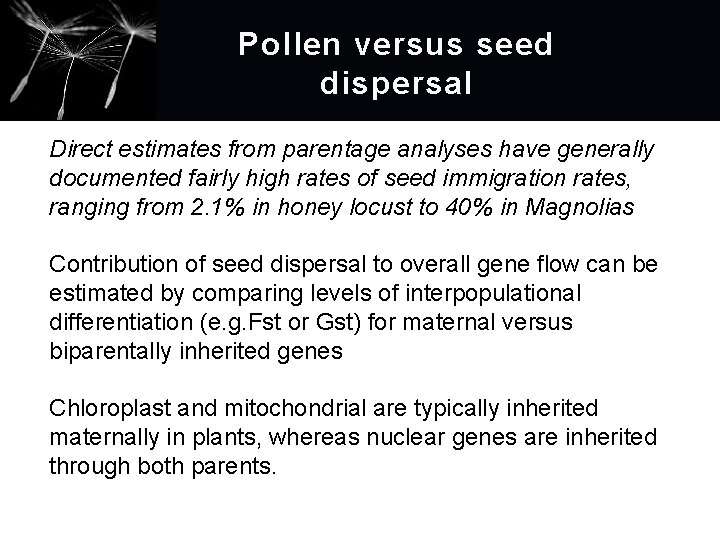 Pollen versus seed dispersal

Direct estimates from parentage analyses have generally documented fairly high rates of seed immigration rates, ranging from 2.1% in honey locust to 40% in Magnolias

Contribution of seed dispersal to overall gene flow can be estimated by comparing levels of interpopulational differentiation (e.g.Fst or Gst) for maternal versus biparentally inherited genes

Chloroplast and mitochondrial are typically inherited maternally in plants, whereas nuclear genes are inherited through both parents.